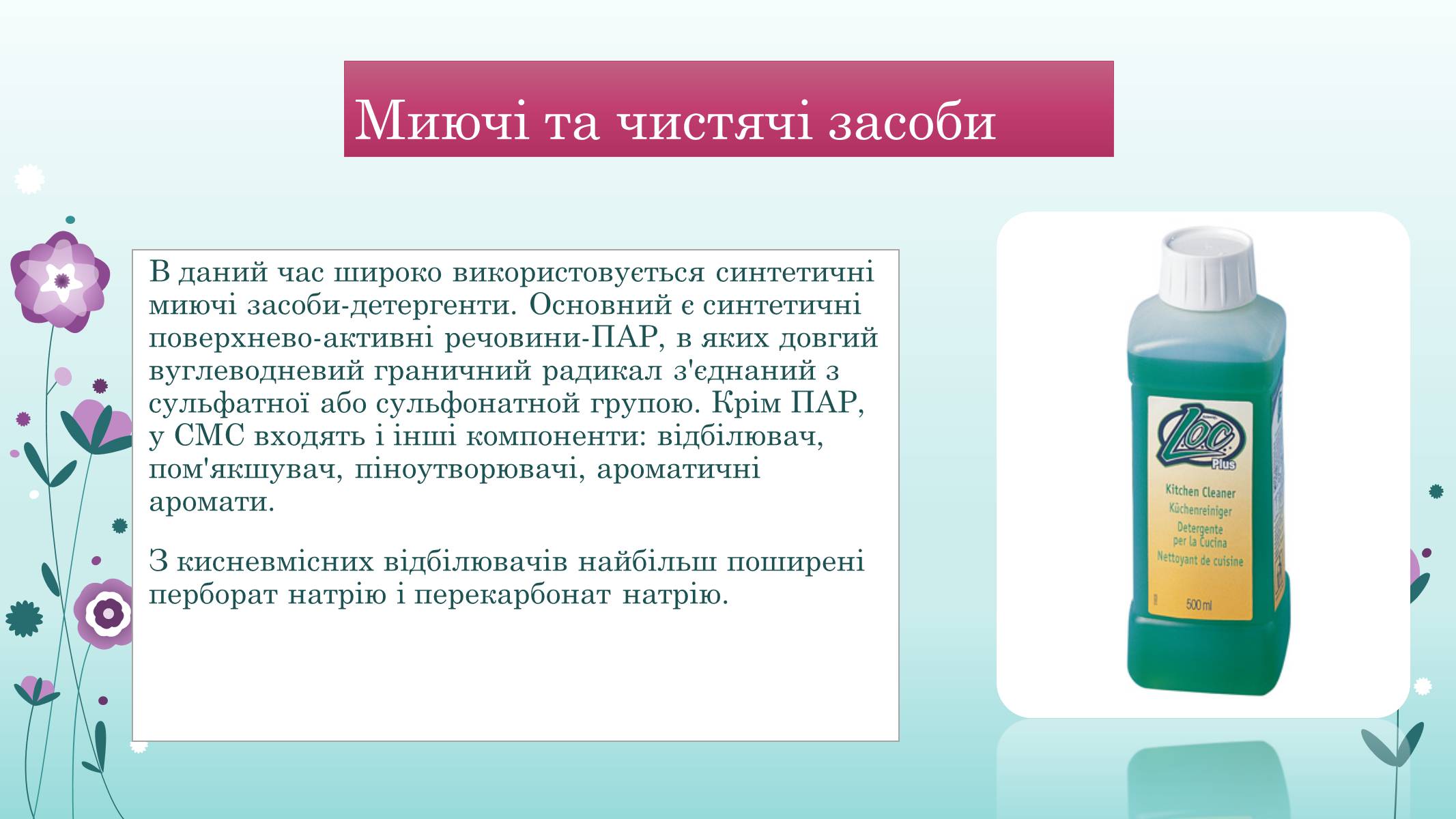 Миючі та чистячі засоби

В даний час широко використовується синтетичні миючі засоби-детергенти. Основний є синтетичні поверхнево-активні речовини-ПАР, в яких довгий вуглеводневий граничний радикал з'єднаний з сульфатної або сульфонатной групою. Крім ПАР, у СМС входять і інші компоненти: відбілювач, пом'якшувач, піноутворювачі, ароматичні аромати.

З кисневмісних відбілювачів найбільш поширені перборат натрію і перекарбонат натрію.

Loc Plus
Kitchen Cleaner
Küchenreiniger
Detergente per la Cucina
Nettoyant de cuisine
500 ml